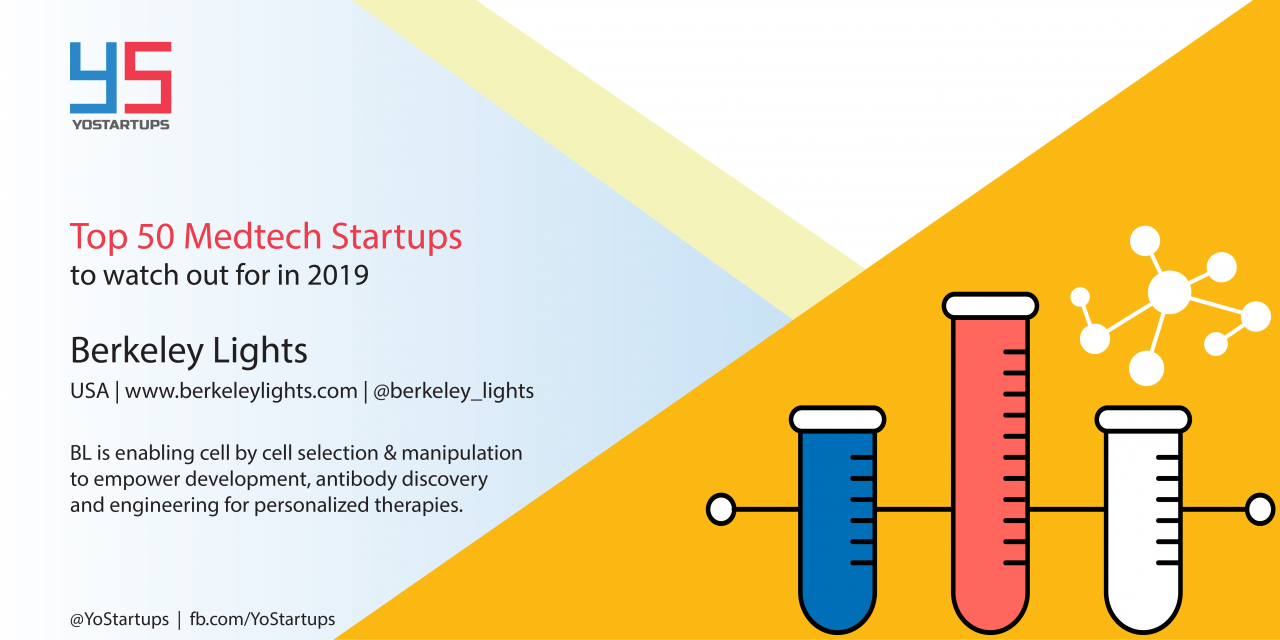 YS
YOSTARTUPS

Top 50 Medtech Startups
to watch out for in 2019

Berkeley Lights

USA | www.berkeleylights.com | @berkeley_lights

BL is enabling cell by cell selection & manipulation to empower development, antibody discovery and engineering for personalized therapies.

@YoStartups | fb.com/YoStartups